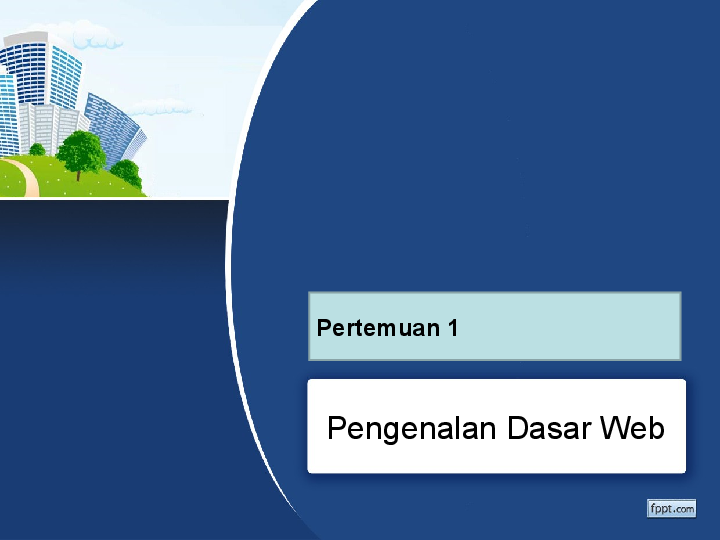 Pertemuan 1

Pengenalan Dasar Web

fppt.com